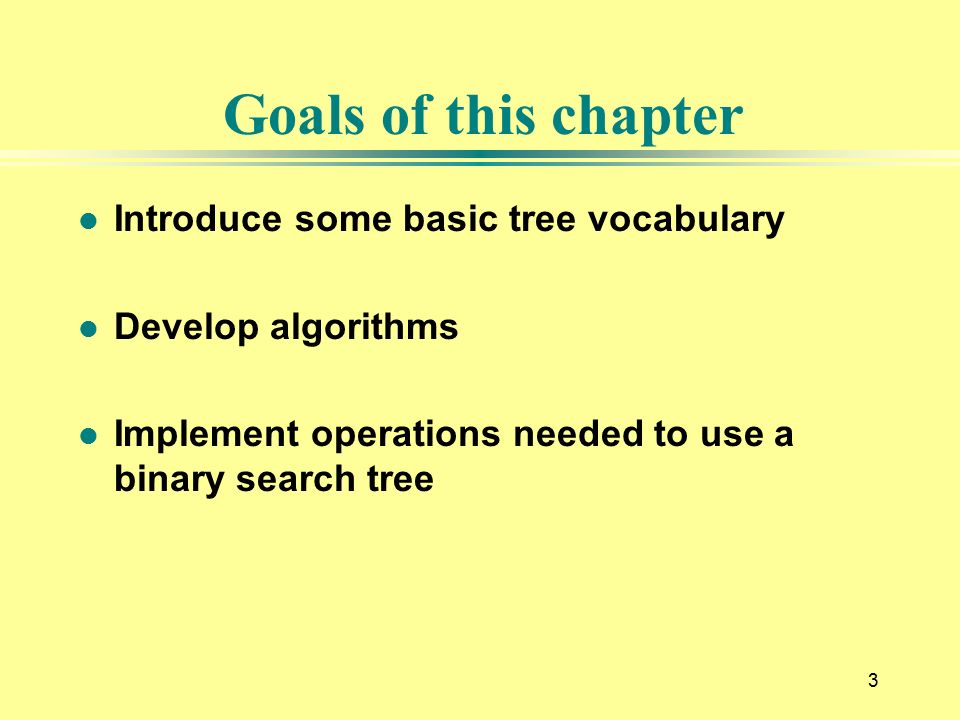 Goals of this chapter

- Introduce some basic tree vocabulary

- Develop algorithms

- Implement operations needed to use a binary search tree

3